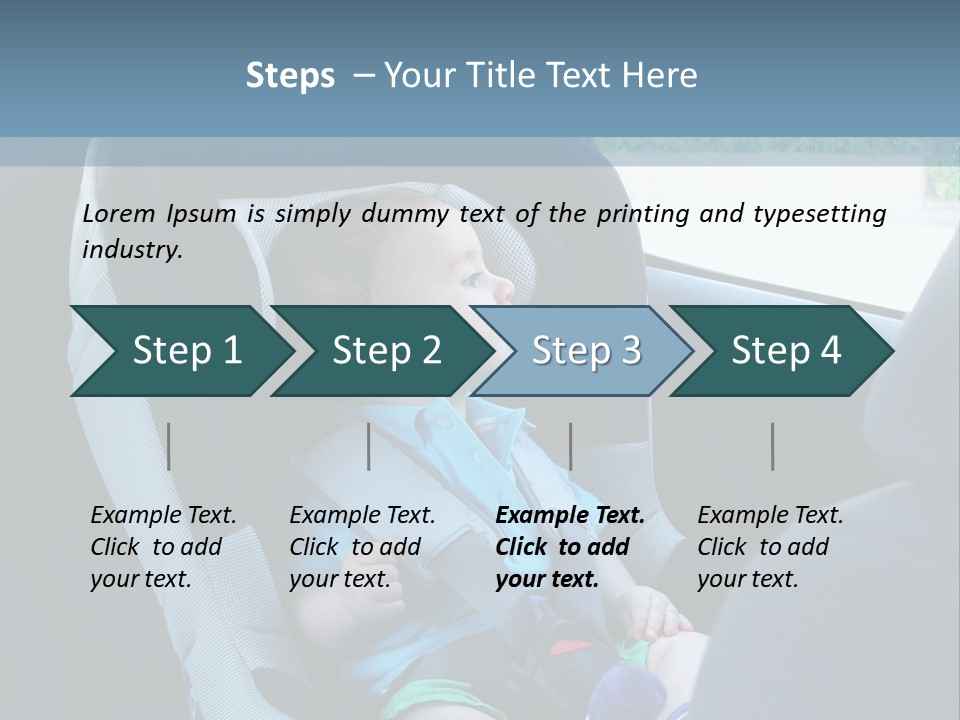 Steps – Your Title Text Here

Lorem Ipsum is simply dummy text of the printing and typesetting industry.

Step 1

Step 2

Step 3

Step 4

Example Text. Click to add your text.

Example Text. Click to add your text.

Example Text. Click to add your text.

Example Text. Click to add your text.